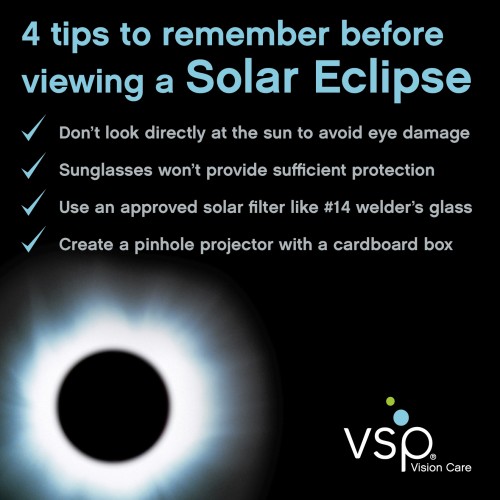 4 tips to remember before viewing a Solar Eclipse

✓ Don't look directly at the sun to avoid eye damage

✓ Sunglasses won't provide sufficient protection

✓ Use an approved solar filter like #14 welder's glass

✓ Create a pinhole projector with a cardboard box

vsp® Vision Care